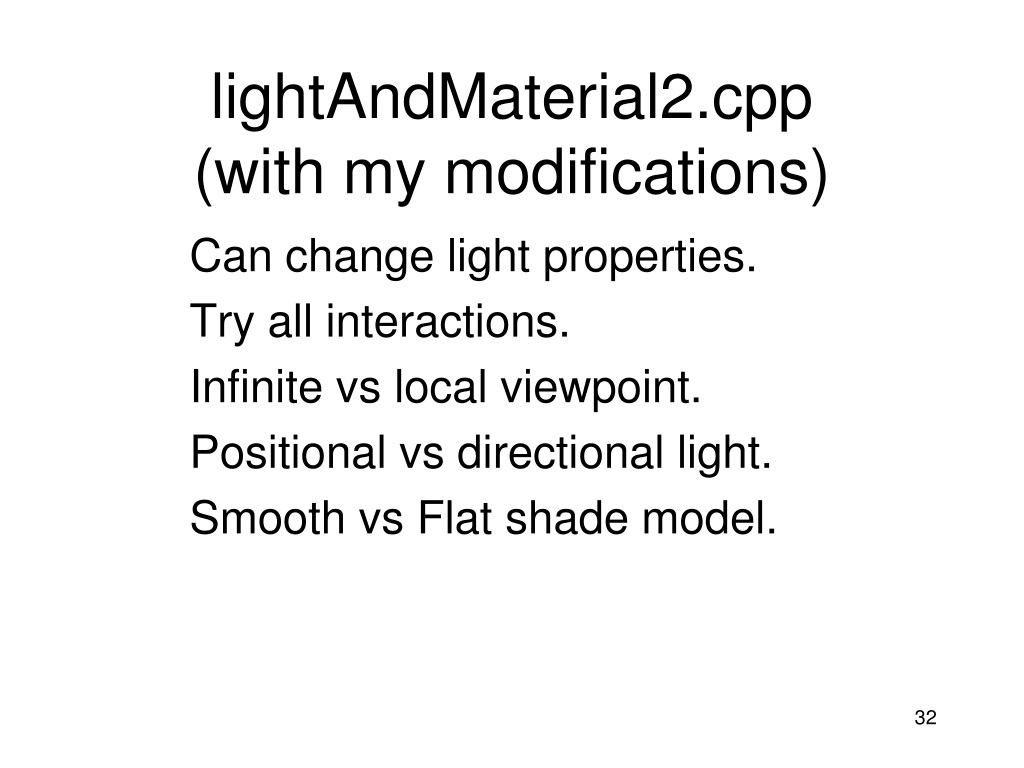 lightAndMaterial2.cpp
(with my modifications)

Can change light properties.

Try all interactions.

Infinite vs local viewpoint.

Positional vs directional light.

Smooth vs Flat shade model.

32